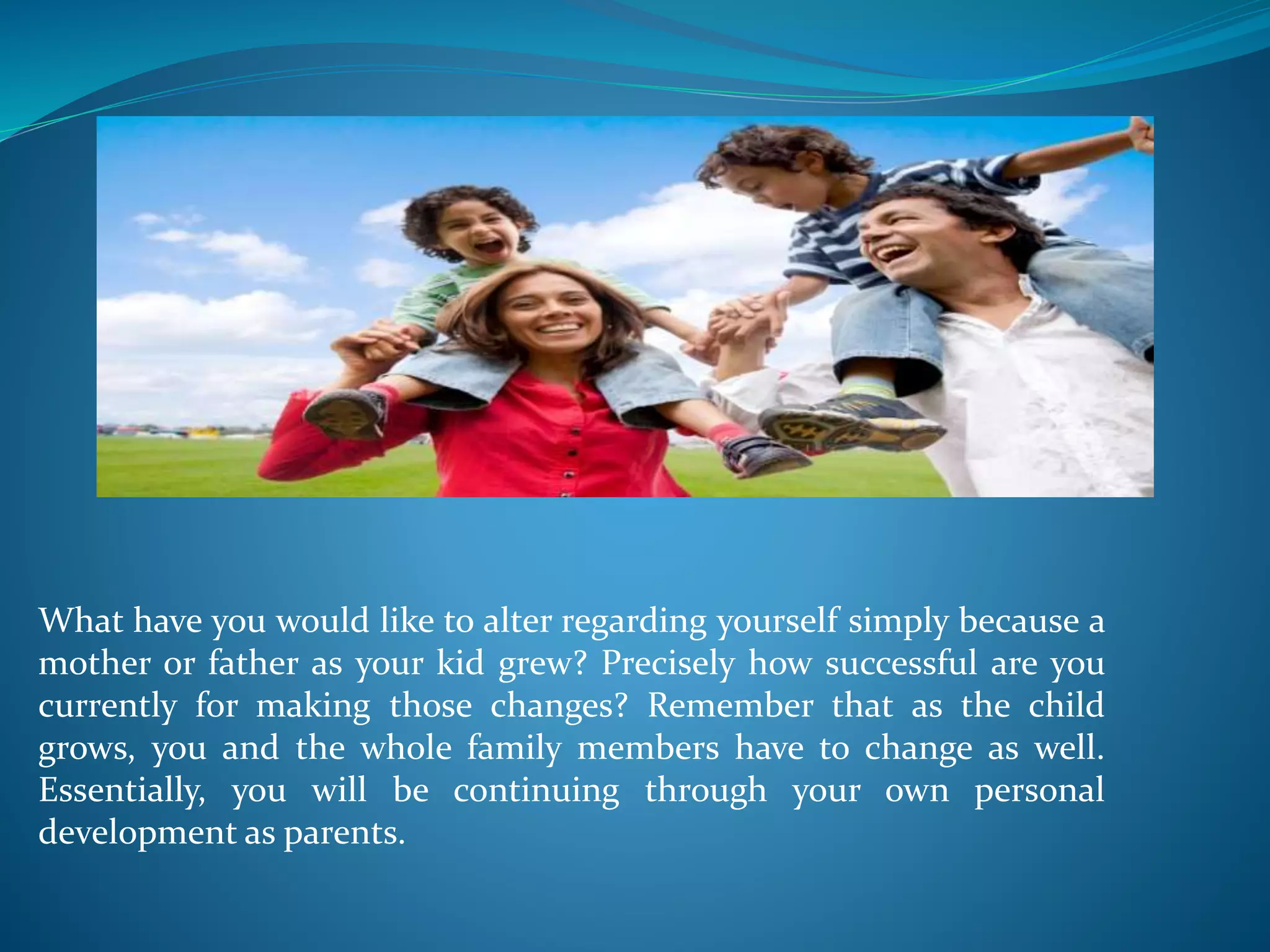 What have you would like to alter regarding yourself simply because a mother or father as your kid grew? Precisely how successful are you currently for making those changes? Remember that as the child grows, you and the whole family members have to change as well. Essentially, you will be continuing through your own personal development as parents.